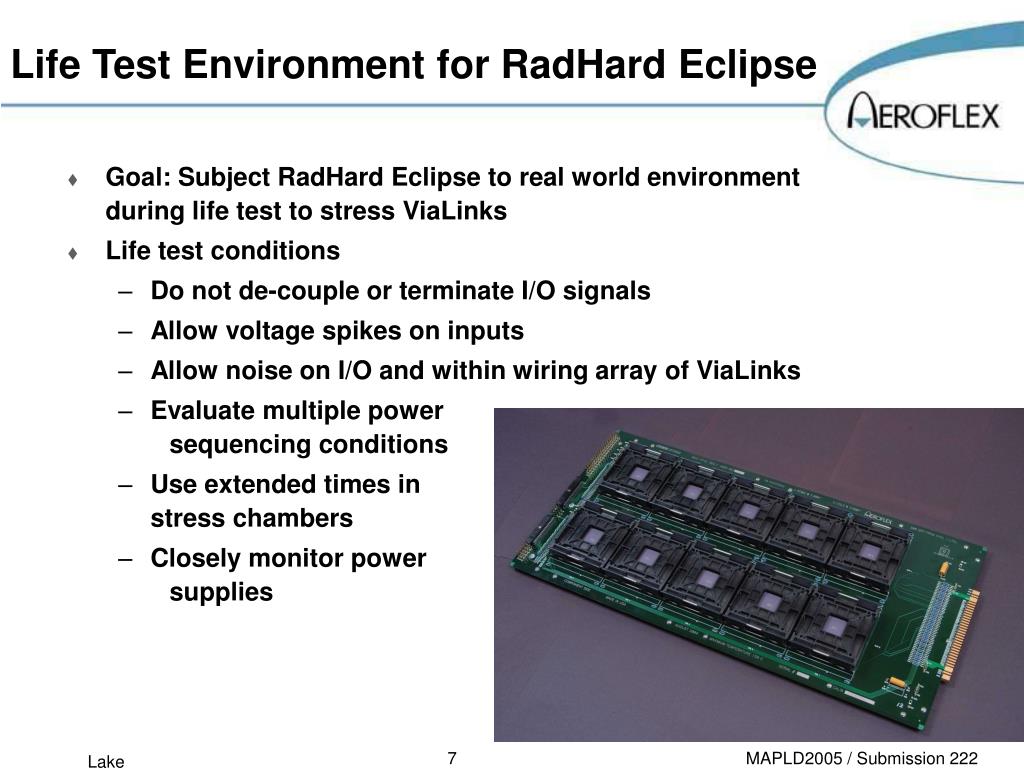 Life Test Environment for RadHard Eclipse

AEROFLEX

♦ Goal: Subject RadHard Eclipse to real world environment during life test to stress ViaLinks

♦ Life test conditions

– Do not de-couple or terminate I/O signals

– Allow voltage spikes on inputs

– Allow noise on I/O and within wiring array of ViaLinks

– Evaluate multiple power sequencing conditions

– Use extended times in stress chambers

– Closely monitor power supplies

AEROFLEX

Lake

7

MAPLD2005 / Submission 222